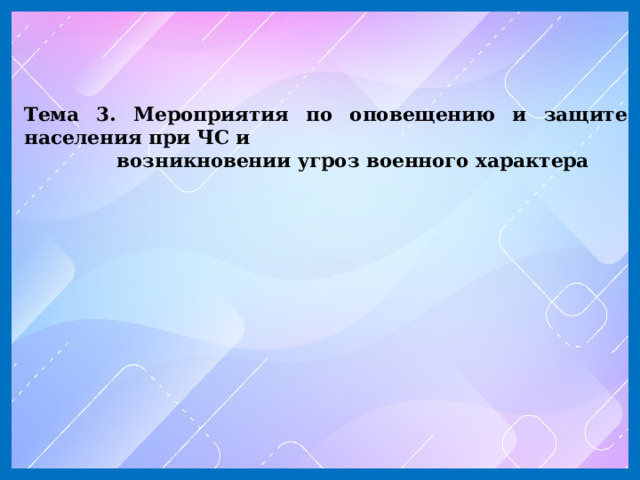 Тема 3. Мероприятия по оповещению и защите населения при ЧС и возникновении угроз военного характера